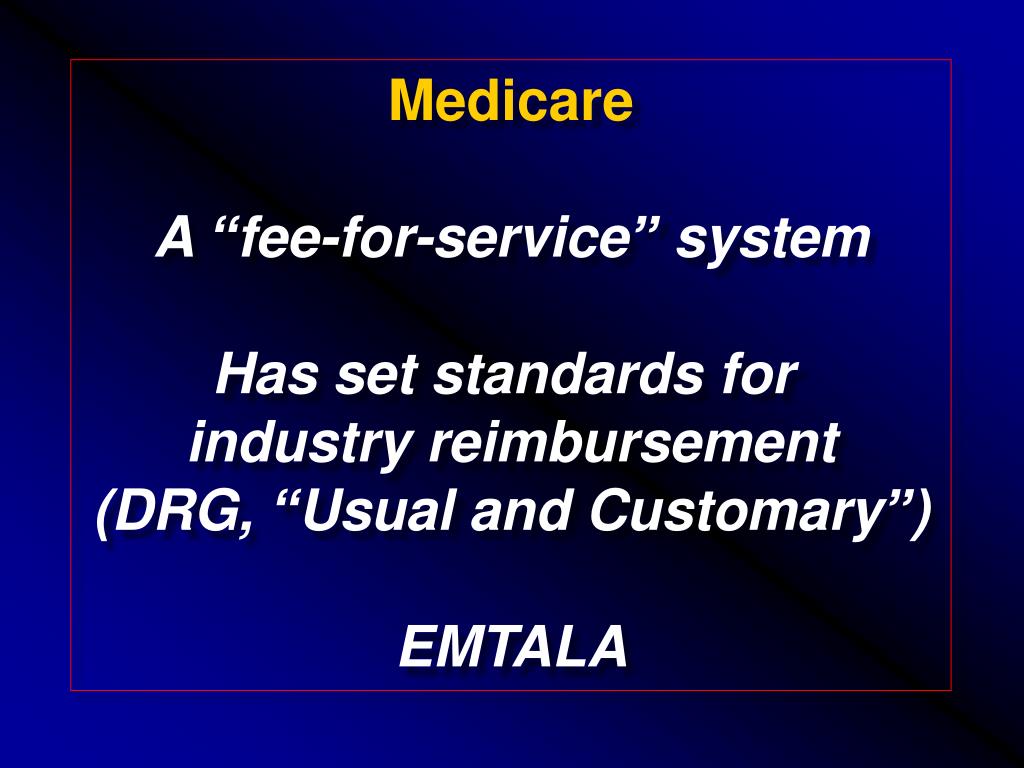 Medicare

A “fee-for-service” system

Has set standards for industry reimbursement (DRG, “Usual and Customary”)

EMTALA